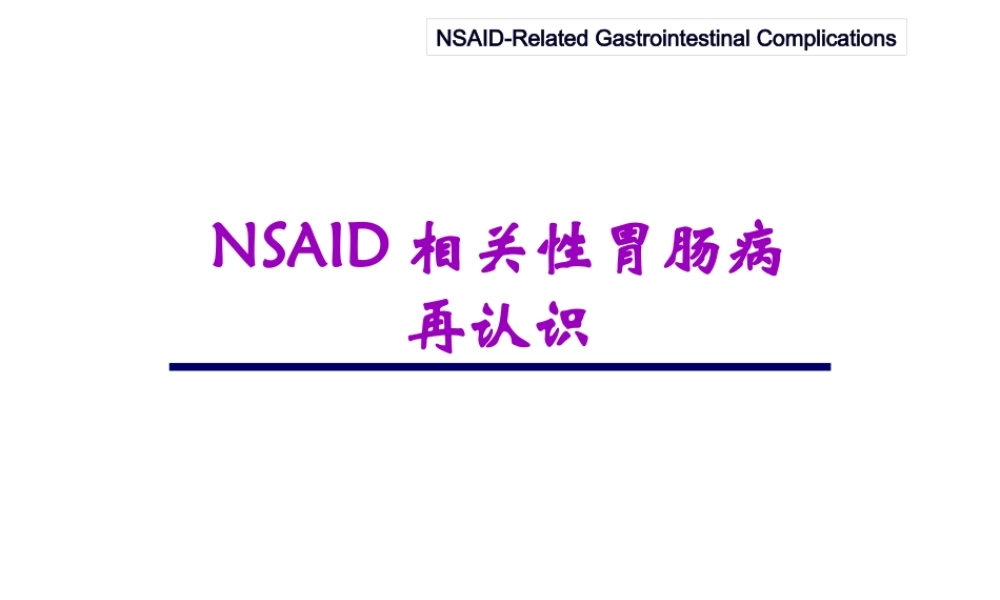 NSAID-Related Gastrointestinal Complications

NSAID 相关性胃肠病
再认识